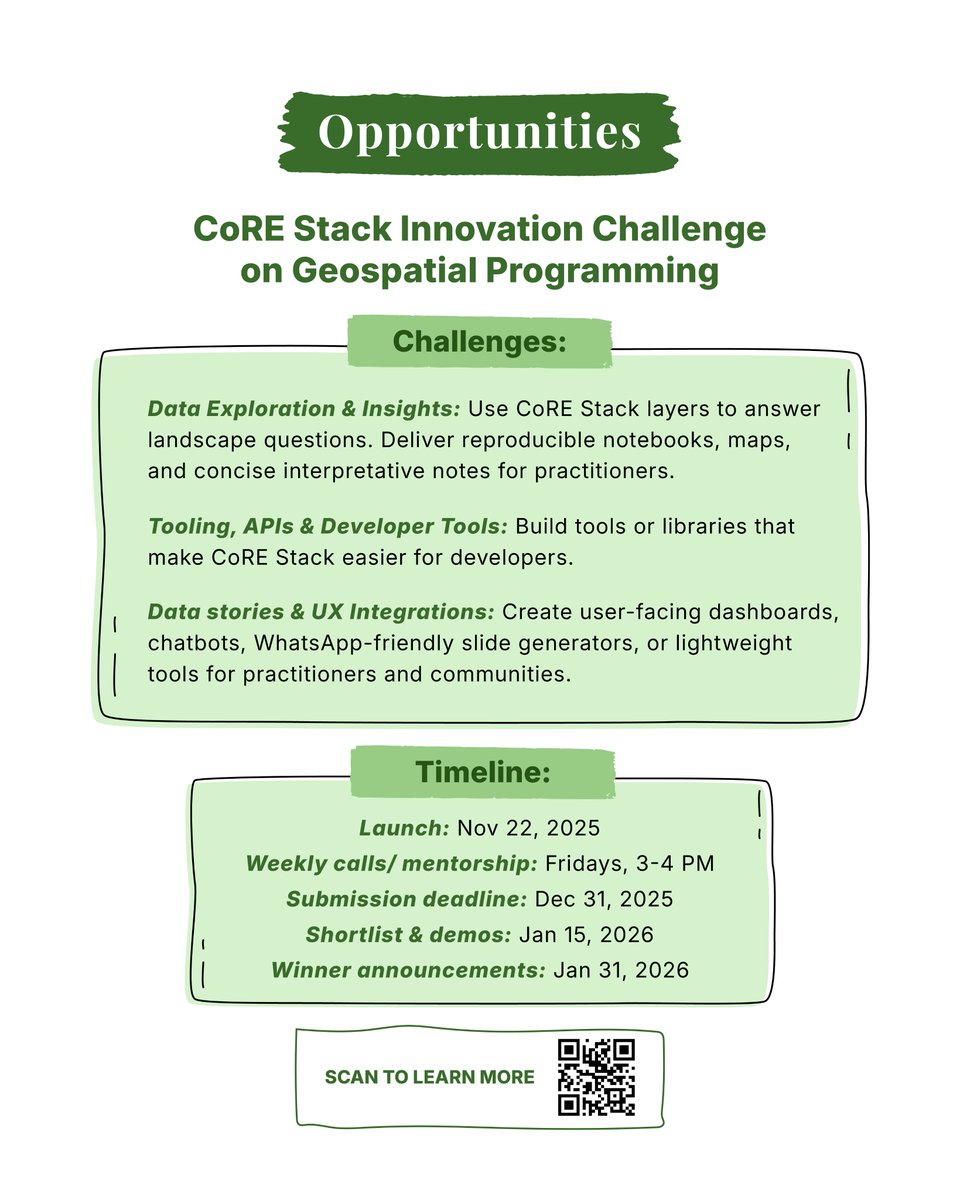 Opportunities

CoRE Stack Innovation Challenge on Geospatial Programming

Challenges:

Data Exploration & Insights: Use CoRE Stack layers to answer landscape questions. Deliver reproducible notebooks, maps, and concise interpretative notes for practitioners.

Tooling, APIs & Developer Tools: Build tools or libraries that make CoRE Stack easier for developers.

Data stories & UX Integrations: Create user-facing dashboards, chatbots, WhatsApp-friendly slide generators, or lightweight tools for practitioners and communities.

Timeline:

Launch: Nov 22, 2025
Weekly calls/ mentorship: Fridays, 3-4 PM
Submission deadline: Dec 31, 2025
Shortlist & demos: Jan 15, 2026
Winner announcements: Jan 31, 2026

SCAN TO LEARN MORE